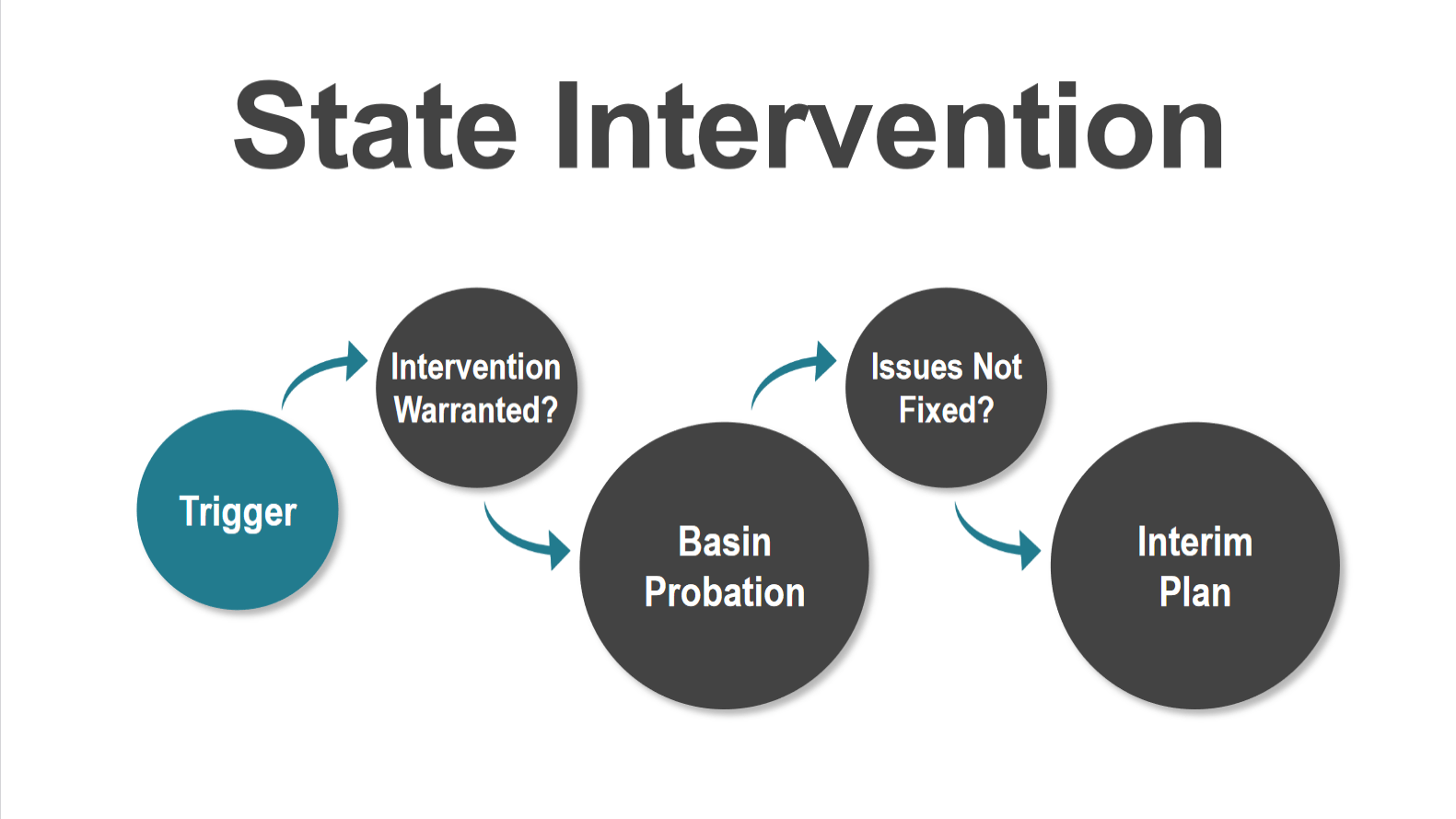 State Intervention

Trigger

Intervention Warranted?

Basin Probation

Issues Not Fixed?

Interim Plan